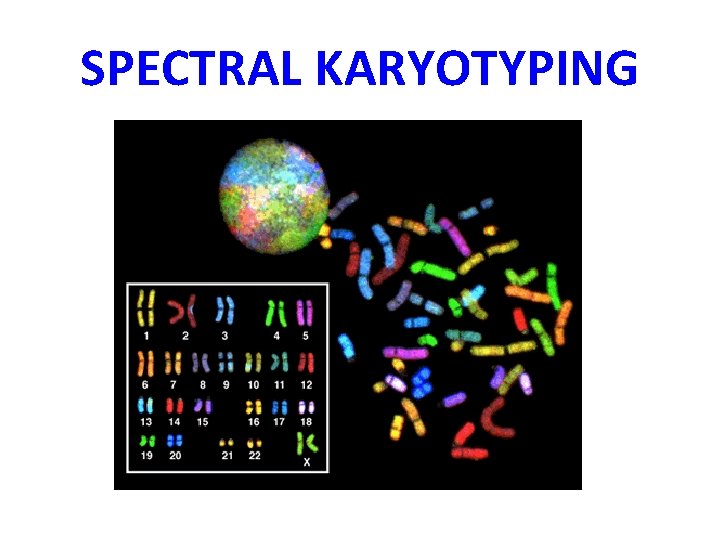 SPECTRAL KARYOTYPING

1 2 3 4 5
6 7 8 9 10 11 12
13 14 15 16 17 18
19 20 21 22 X